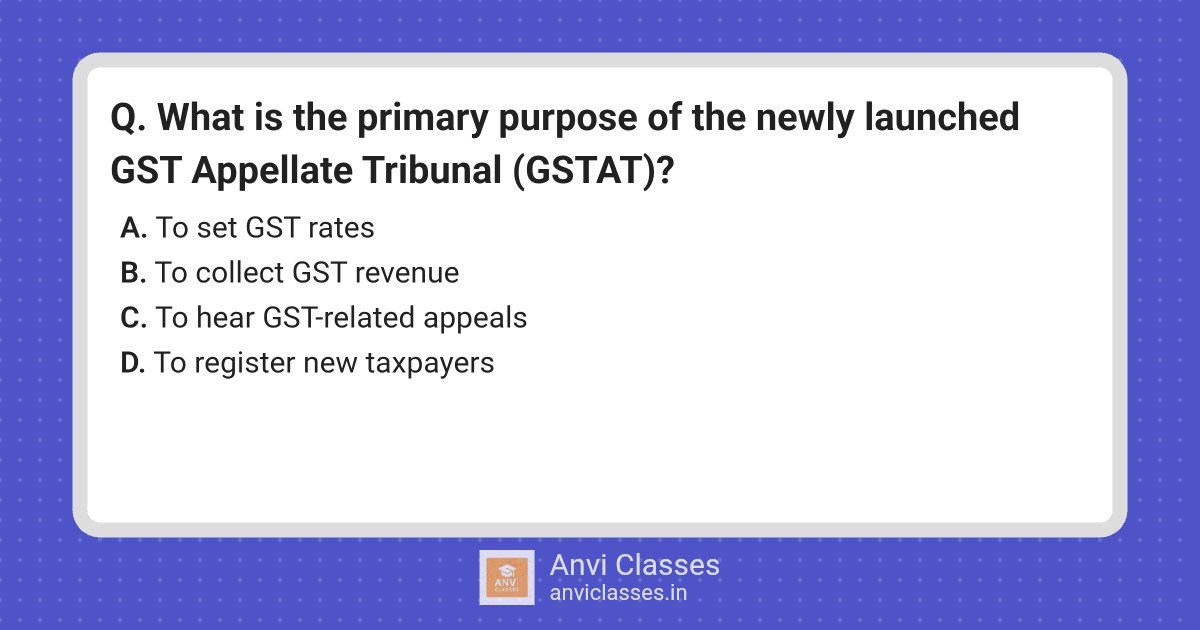 Q. What is the primary purpose of the newly launched GST Appellate Tribunal (GSTAT)?

A. To set GST rates
B. To collect GST revenue
C. To hear GST-related appeals
D. To register new taxpayers

ANVI CLASSES
Anvi Classes
anviclasses.in